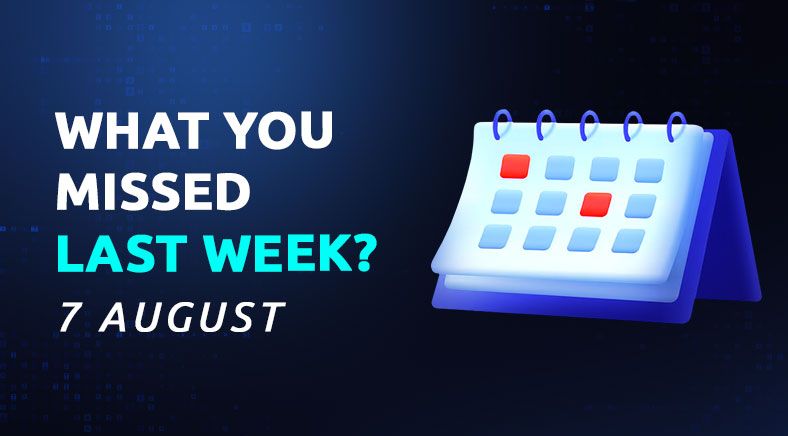 WHAT YOU MISSED LAST WEEK?
7 AUGUST